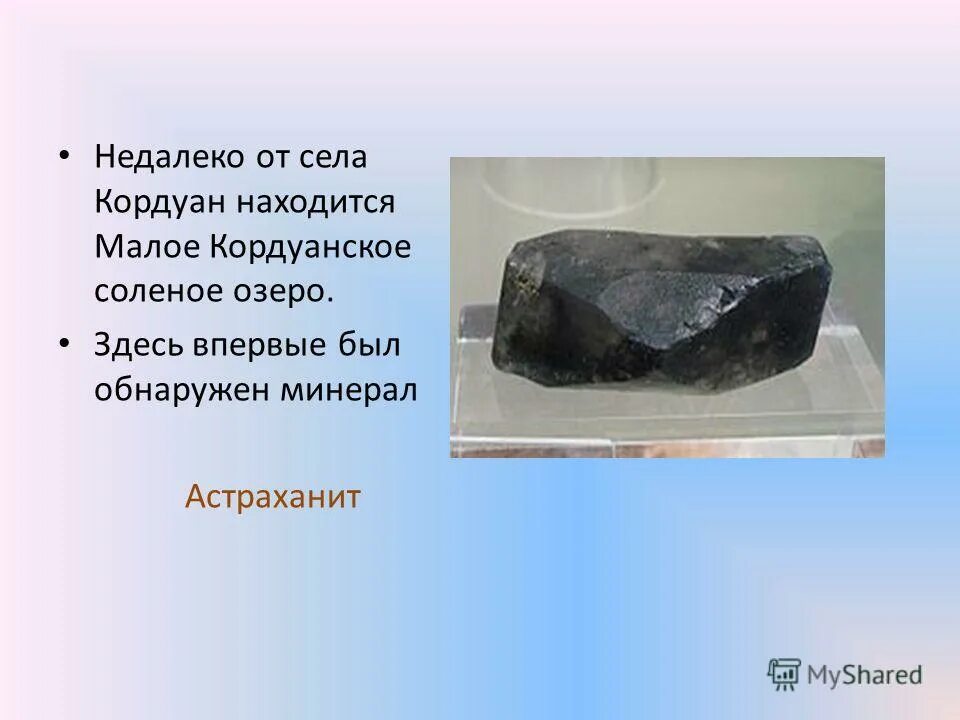 • Недалеко от села Кордуан находится Малое Кордуанское соленое озеро.

• Здесь впервые был обнаружен минерал

Астраханит

MyShared